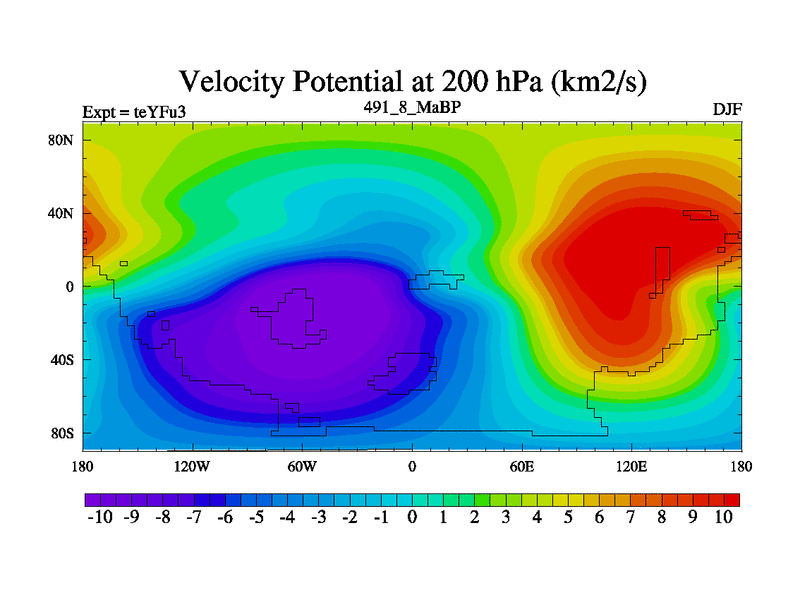 Velocity Potential at 200 hPa (km2/s)

Expt = teYFu3

491_8_MaBP

DJF

80N
40N
0
40S
80S

180 120W 60W 0 60E 120E 180

-10 -9 -8 -7 -6 -5 -4 -3 -2 -1 0 1 2 3 4 5 6 7 8 9 10